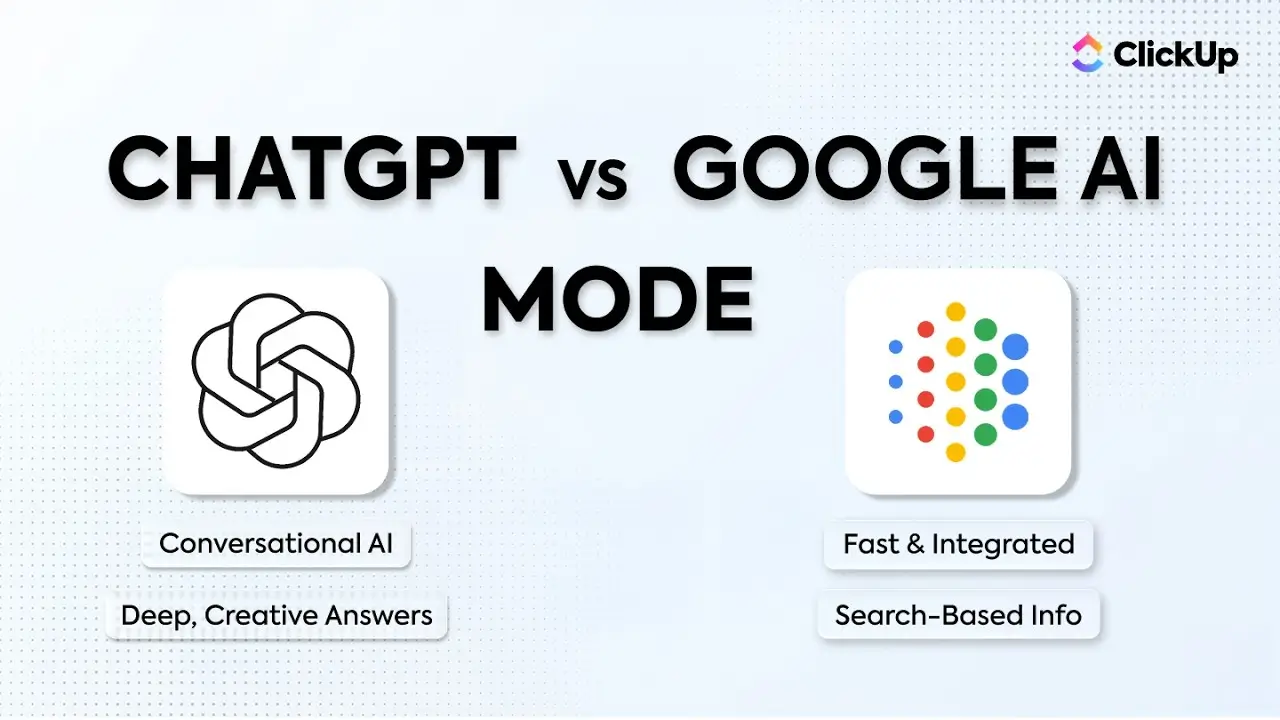 ClickUp

CHATGPT vs GOOGLE AI MODE

Conversational AI

Deep, Creative Answers

Fast & Integrated

Search-Based Info